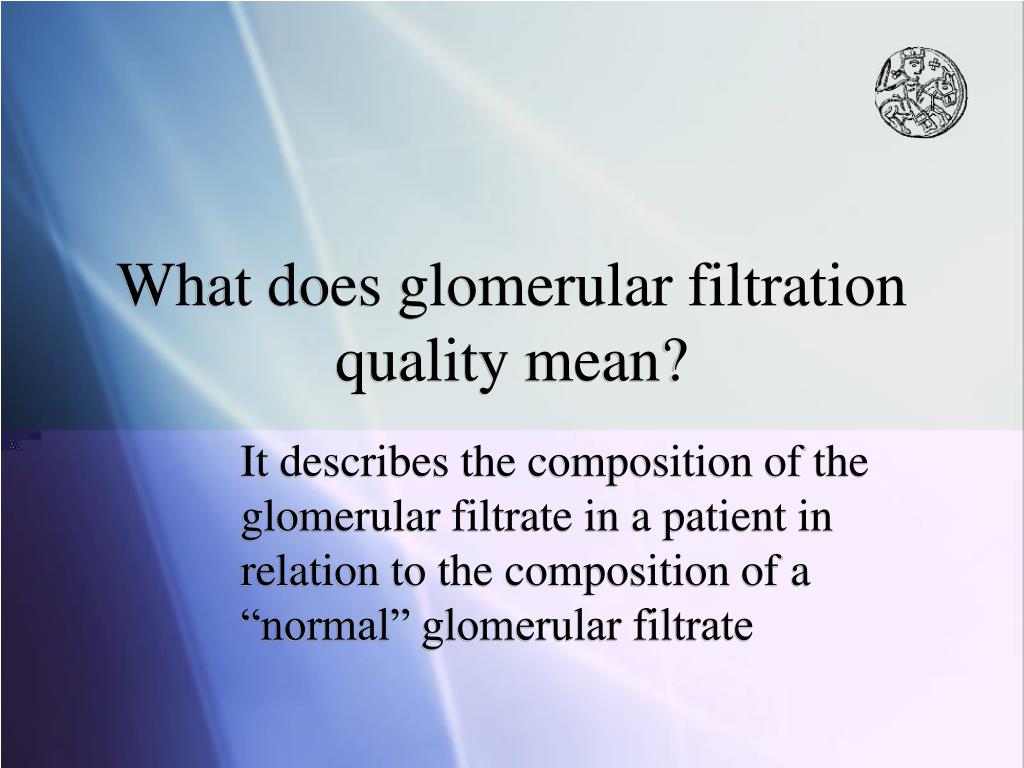 What does glomerular filtration quality mean?

It describes the composition of the glomerular filtrate in a patient in relation to the composition of a “normal” glomerular filtrate